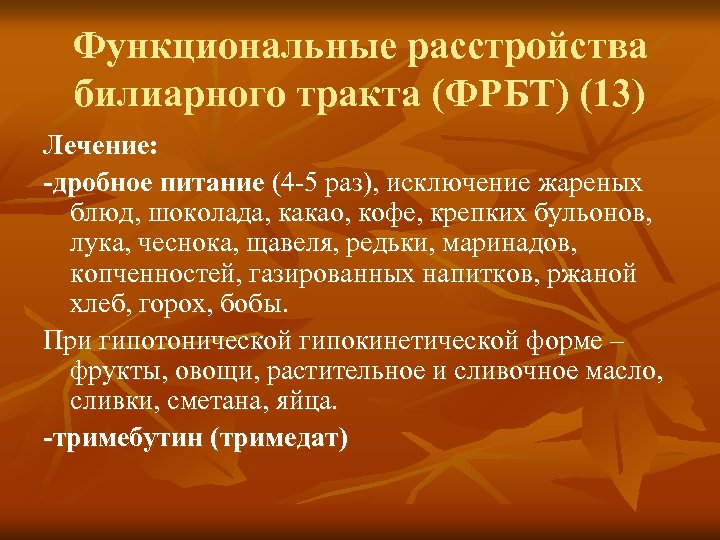 Функциональные расстройства билиарного тракта (ФРБТ) (13)

Лечение:

-дробное питание (4-5 раз), исключение жареных блюд, шоколада, какао, кофе, крепких бульонов, лука, чеснока, щавеля, редьки, маринадов, копченностей, газированных напитков, ржаной хлеб, горох, бобы.

При гипотонической гипокинетической форме – фрукты, овощи, растительное и сливочное масло, сливки, сметана, яйца.

-тримебутин (тримедат)